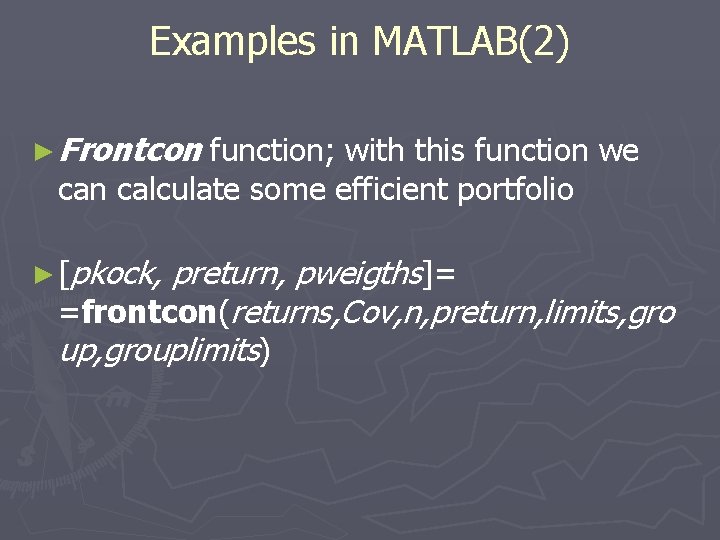 Examples in MATLAB(2)

► Frontcon function; with this function we can calculate some efficient portfolio

► [pkock, preturn, pweigths]= =frontcon(returns,Cov,n,preturn,limits,group,grouplimits)